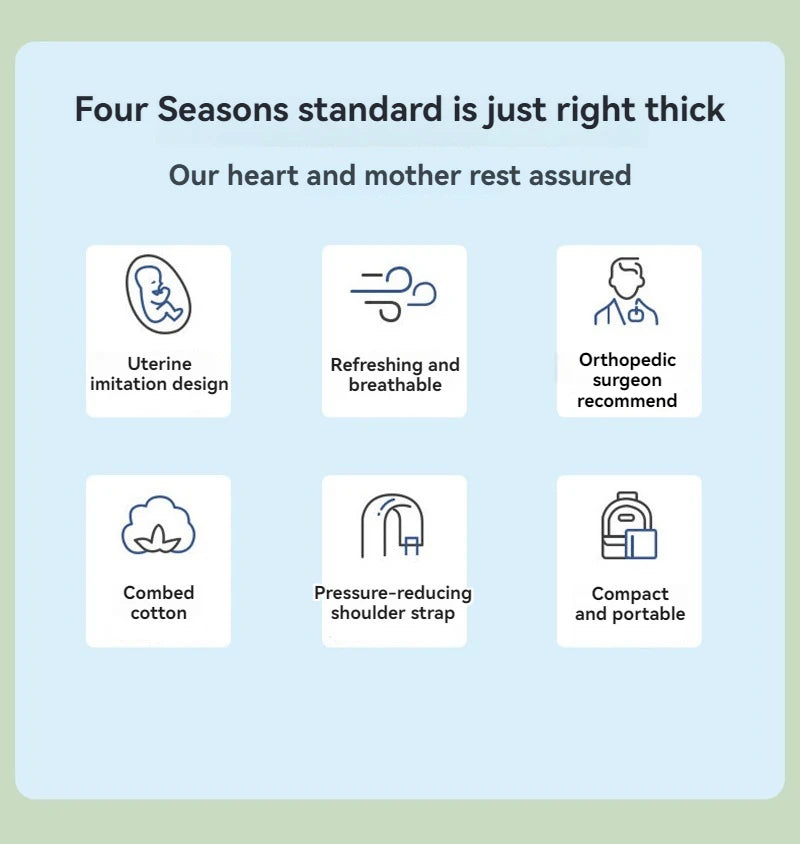 Four Seasons standard is just right thick

Our heart and mother rest assured

Uterine imitation design

Refreshing and breathable

Orthopedic surgeon recommend

Combed cotton

Pressure-reducing shoulder strap

Compact and portable